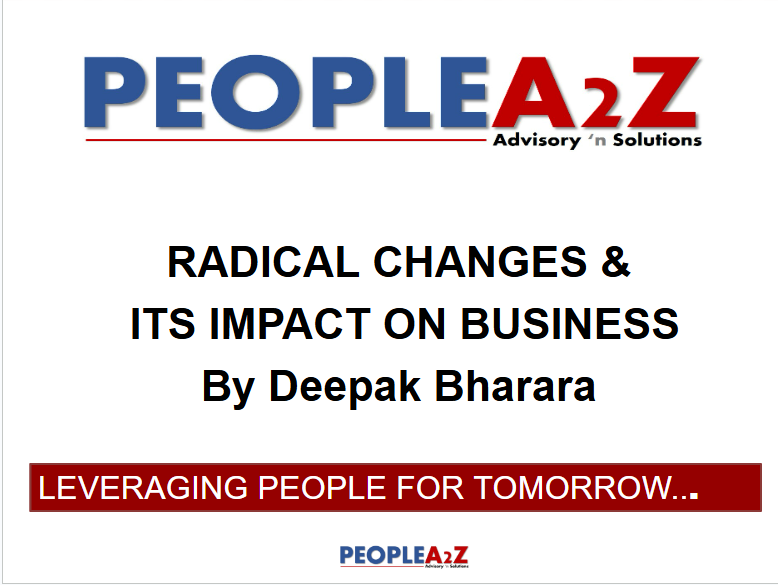 PEOPLEA2Z
Advisory 'n Solutions

RADICAL CHANGES &
ITS IMPACT ON BUSINESS
By Deepak Bharara

LEVERAGING PEOPLE FOR TOMORROW...

PEOPLEA2Z
Advisory 'n Solutions